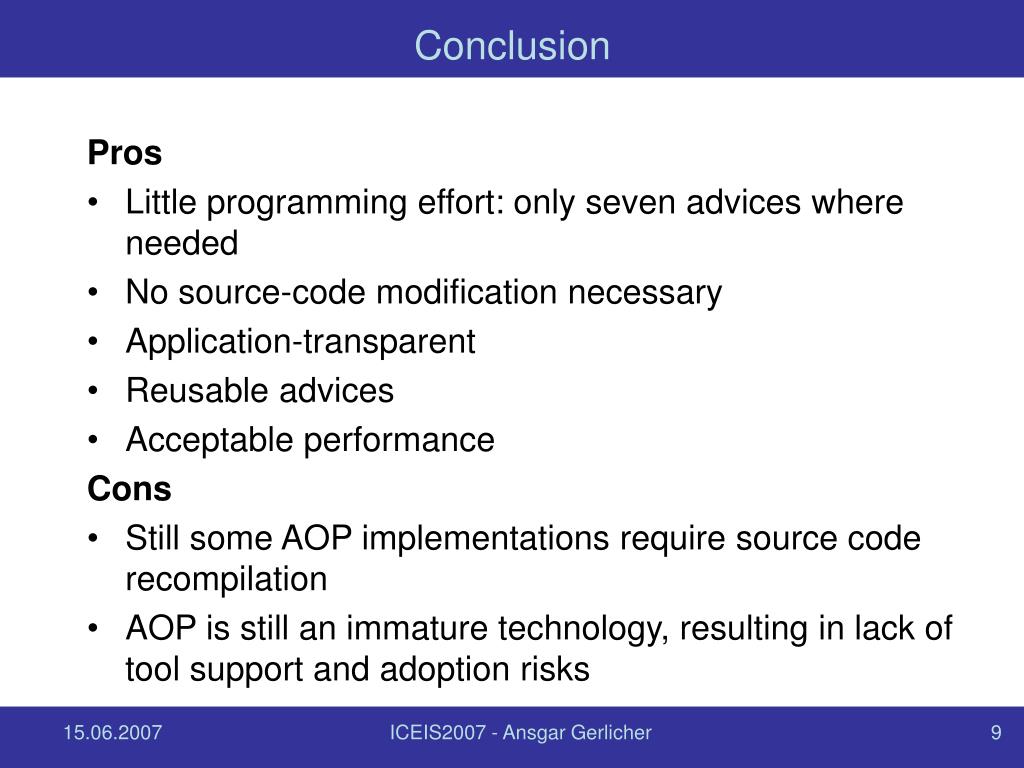 Conclusion

Pros

• Little programming effort: only seven advices where needed
• No source-code modification necessary
• Application-transparent
• Reusable advices
• Acceptable performance

Cons

• Still some AOP implementations require source code recompilation
• AOP is still an immature technology, resulting in lack of tool support and adoption risks

15.06.2007 ICEIS2007 - Ansgar Gerlicher 9